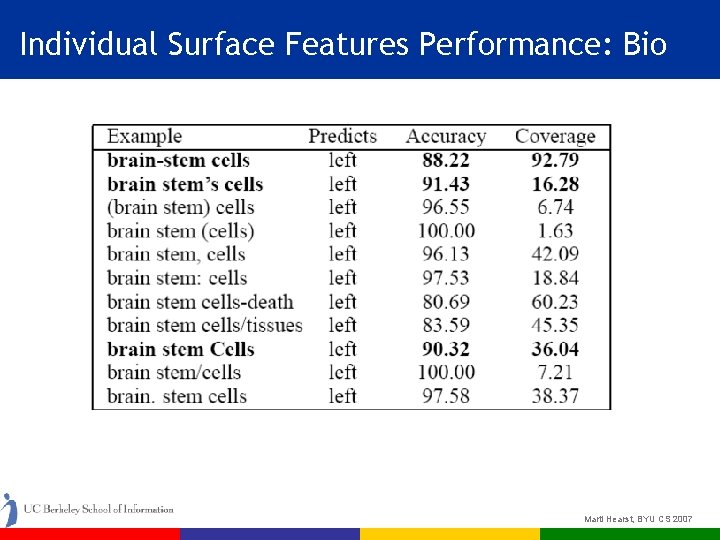 Individual Surface Features Performance: Bio

| Example | Predicts | Accuracy | Coverage |
|---|---|---|---|
| **brain-stem cells** | left | **88.22** | **92.79** |
| **brain stem's cells** | left | **91.43** | **16.28** |
| (brain stem) cells | left | 96.55 | 6.74 |
| brain stem (cells) | left | 100.00 | 1.63 |
| brain stem, cells | left | 96.13 | 42.09 |
| brain stem: cells | left | 97.53 | 18.84 |
| brain stem cells-death | left | 80.69 | 60.23 |
| brain stem cells/tissues | left | 83.59 | 45.35 |
| **brain stem Cells** | left | **90.32** | **36.04** |
| brain stem/cells | left | 100.00 | 7.21 |
| brain. stem cells | left | 97.58 | 38.37 |

UC Berkeley School of Information

Marti Hearst, BYU CS 2007